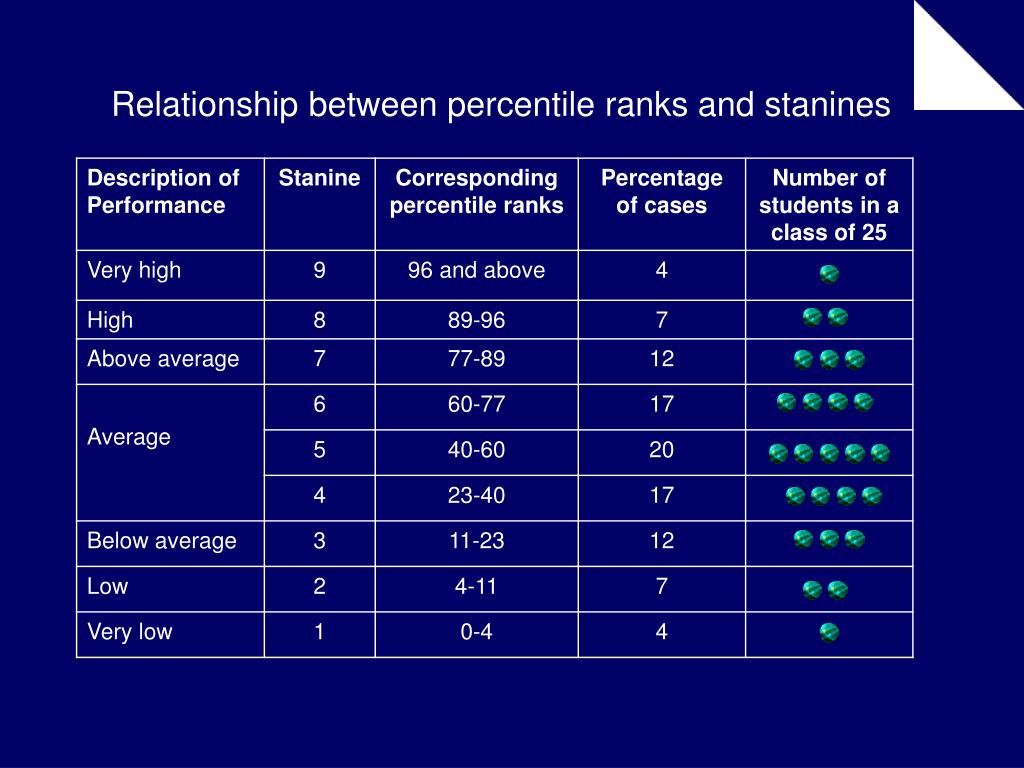 Relationship between percentile ranks and stanines

| Description of Performance | Stanine | Corresponding percentile ranks | Percentage of cases | Number of students in a class of 25 |
|---|---|---|---|---|
| Very high | 9 | 96 and above | 4 | |
| High | 8 | 89-96 | 7 | |
| Above average | 7 | 77-89 | 12 | |
| Average | 6 | 60-77 | 17 | |
| | 5 | 40-60 | 20 | |
| | 4 | 23-40 | 17 | |
| Below average | 3 | 11-23 | 12 | |
| Low | 2 | 4-11 | 7 | |
| Very low | 1 | 0-4 | 4 | |